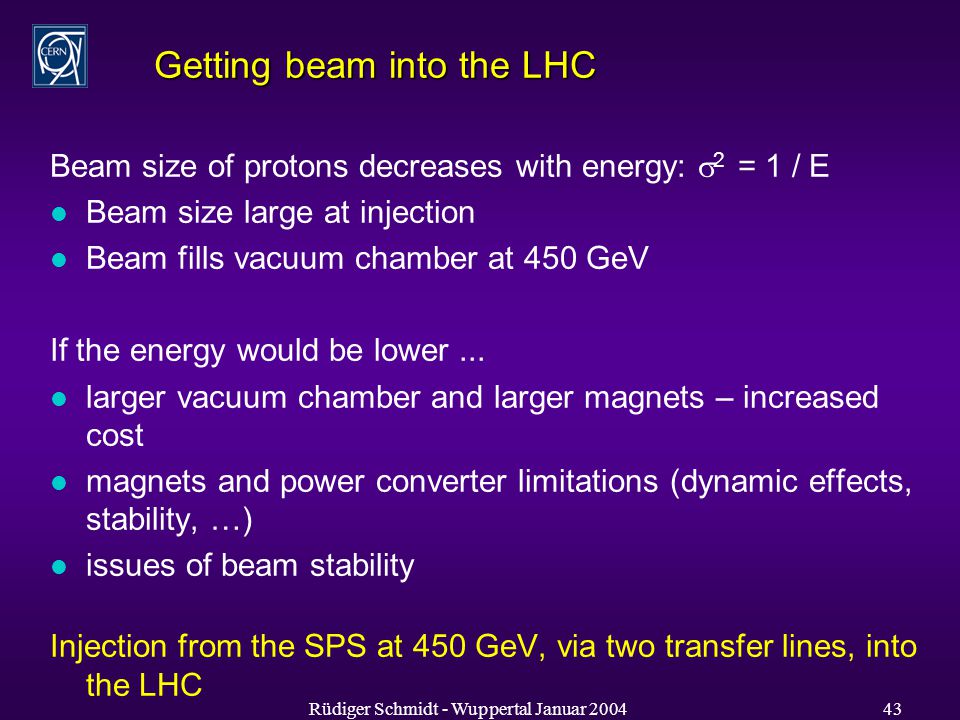 CERN

Getting beam into the LHC

Beam size of protons decreases with energy: $\sigma^2 = 1 / E$

- Beam size large at injection
- Beam fills vacuum chamber at 450 GeV

If the energy would be lower ...

- larger vacuum chamber and larger magnets – increased cost
- magnets and power converter limitations (dynamic effects, stability, …)
- issues of beam stability

Injection from the SPS at 450 GeV, via two transfer lines, into the LHC

Rüdiger Schmidt - Wuppertal Januar 2004

43